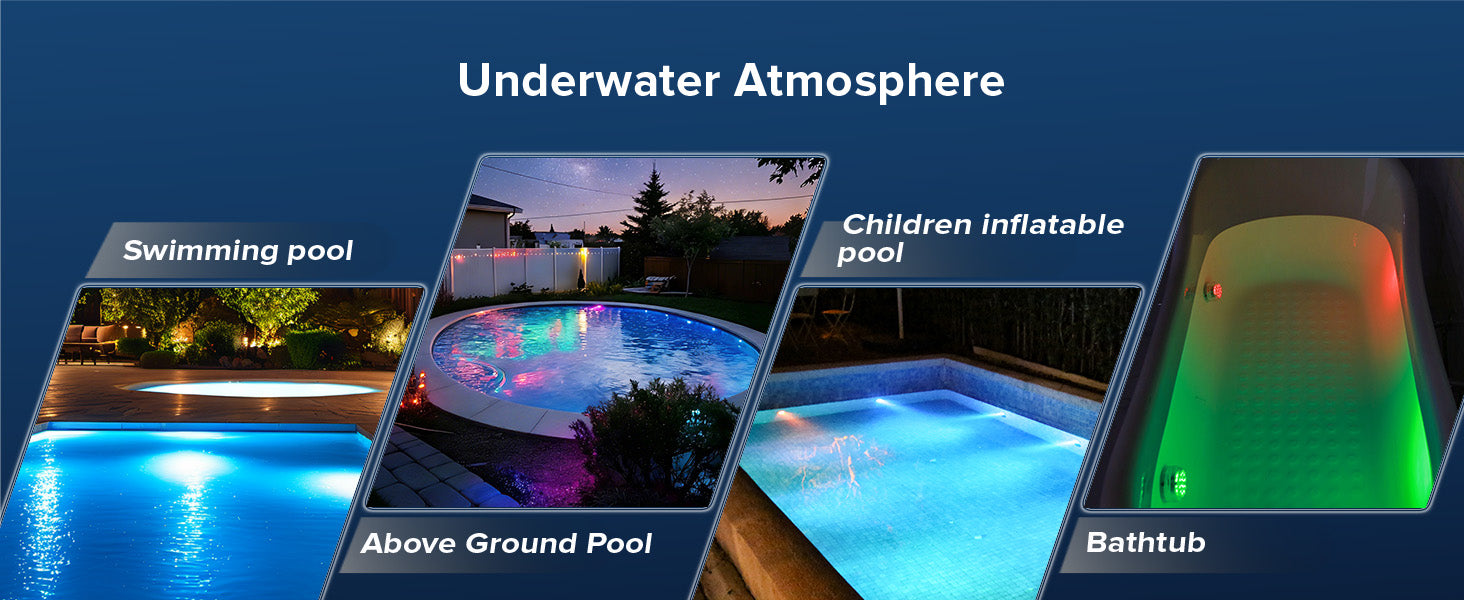 Underwater Atmosphere

Swimming pool

Above Ground Pool

Children inflatable pool

Bathtub